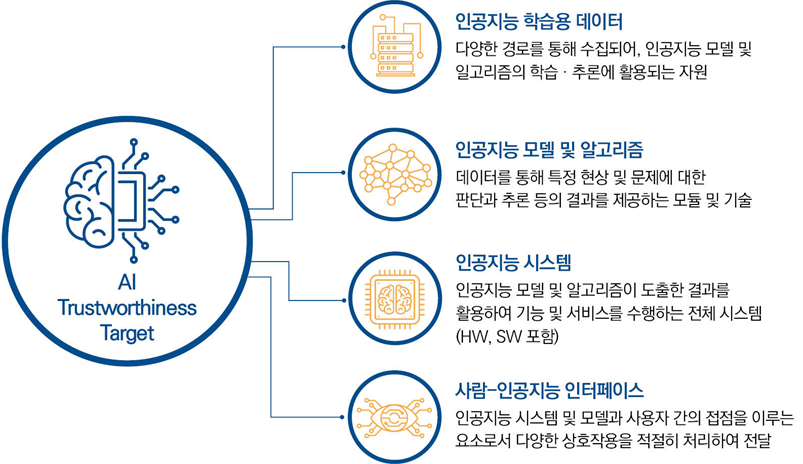 AI
Trustworthiness
Target

인공지능 학습용 데이터
다양한 경로를 통해 수집되어, 인공지능 모델 및 알고리즘의 학습 · 추론에 활용되는 자원

인공지능 모델 및 알고리즘
데이터를 통해 특정 현상 및 문제에 대한 판단과 추론 등의 결과를 제공하는 모듈 및 기술

인공지능 시스템
인공지능 모델 및 알고리즘이 도출한 결과를 활용하여 기능 및 서비스를 수행하는 전체 시스템 (HW, SW 포함)

사람-인공지능 인터페이스
인공지능 시스템 및 모델과 사용자 간의 접점을 이루는 요소로서 다양한 상호작용을 적절히 처리하여 전달